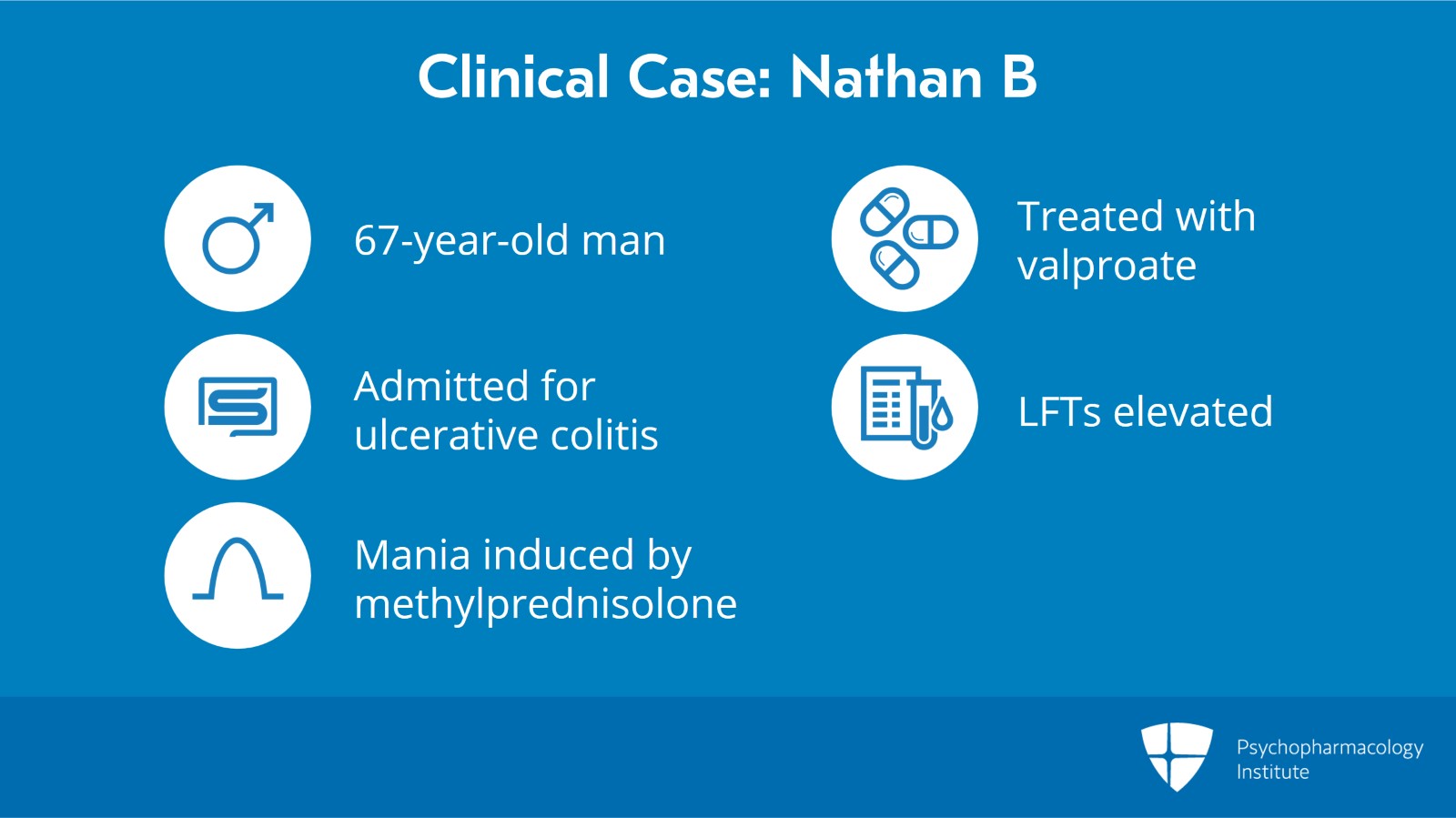 Clinical Case: Nathan B

67-year-old man

Admitted for ulcerative colitis

Mania induced by methylprednisolone

Treated with valproate

LFTs elevated

Psychopharmacology Institute